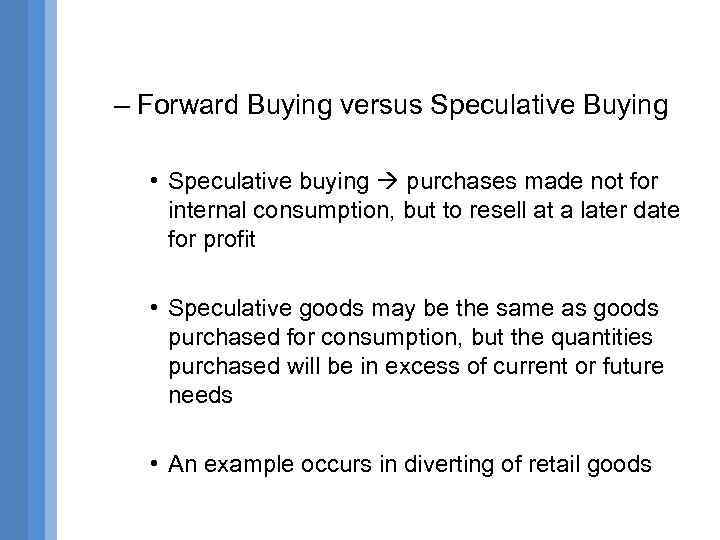 – Forward Buying versus Speculative Buying

• Speculative buying → purchases made not for internal consumption, but to resell at a later date for profit

• Speculative goods may be the same as goods purchased for consumption, but the quantities purchased will be in excess of current or future needs

• An example occurs in diverting of retail goods